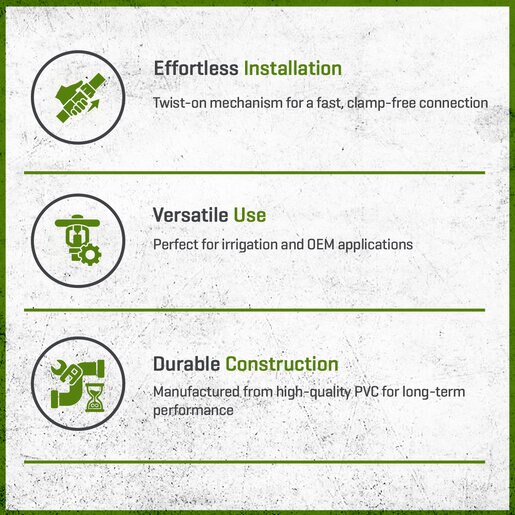 Effortless Installation

Twist-on mechanism for a fast, clamp-free connection

Versatile Use

Perfect for irrigation and OEM applications

Durable Construction

Manufactured from high-quality PVC for long-term performance